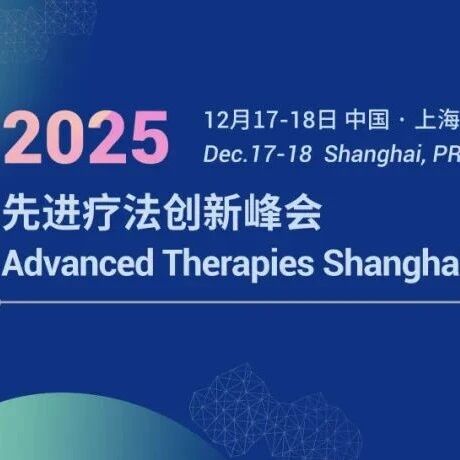 2025

12月17-18日 中国 · 上海

Dec.17-18 Shanghai, PR

先进疗法创新峰会

Advanced Therapies Shangha